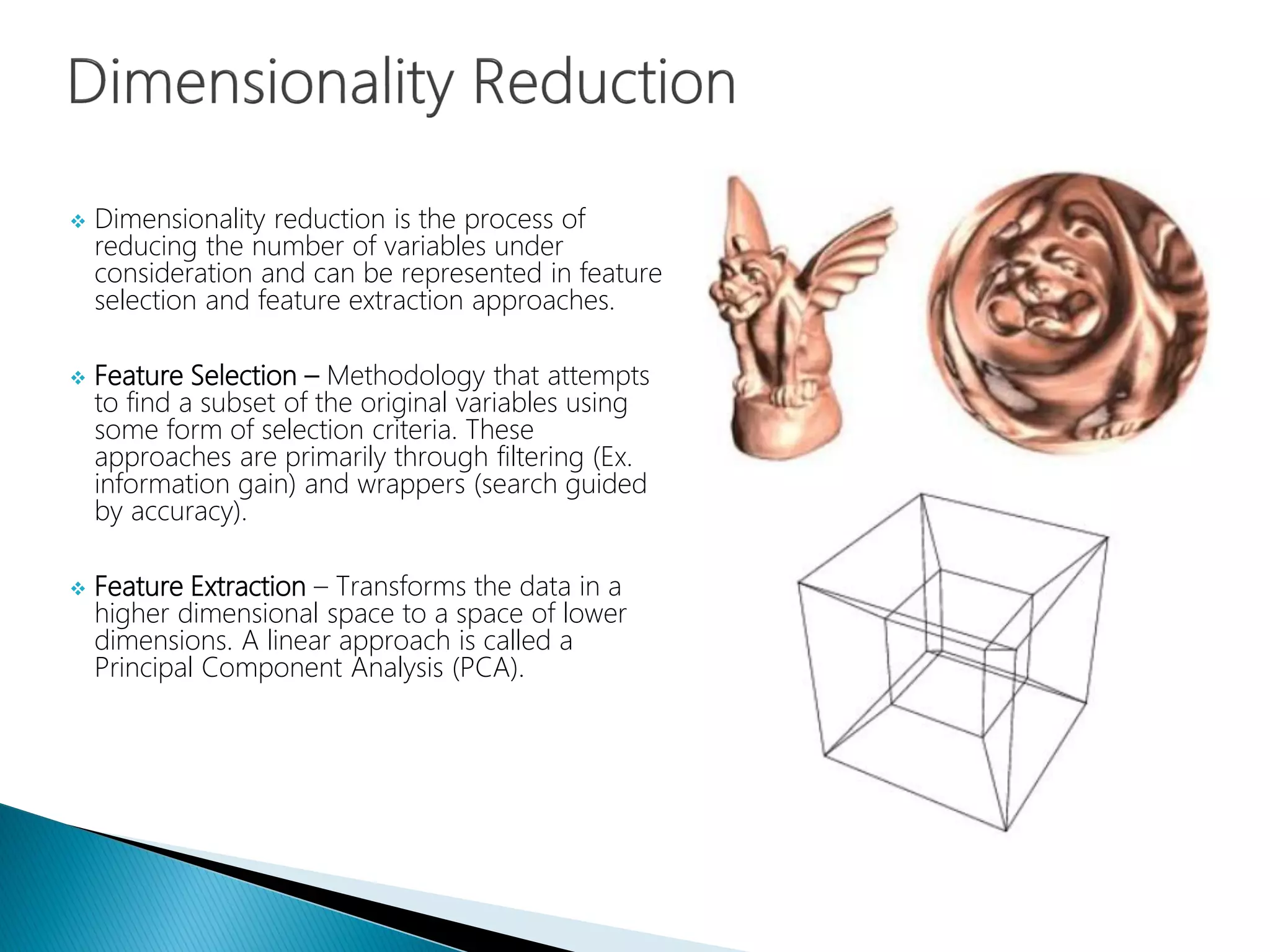 Dimensionality Reduction

❖ Dimensionality reduction is the process of reducing the number of variables under consideration and can be represented in feature selection and feature extraction approaches.

❖ Feature Selection – Methodology that attempts to find a subset of the original variables using some form of selection criteria. These approaches are primarily through filtering (Ex. information gain) and wrappers (search guided by accuracy).

❖ Feature Extraction – Transforms the data in a higher dimensional space to a space of lower dimensions. A linear approach is called a Principal Component Analysis (PCA).